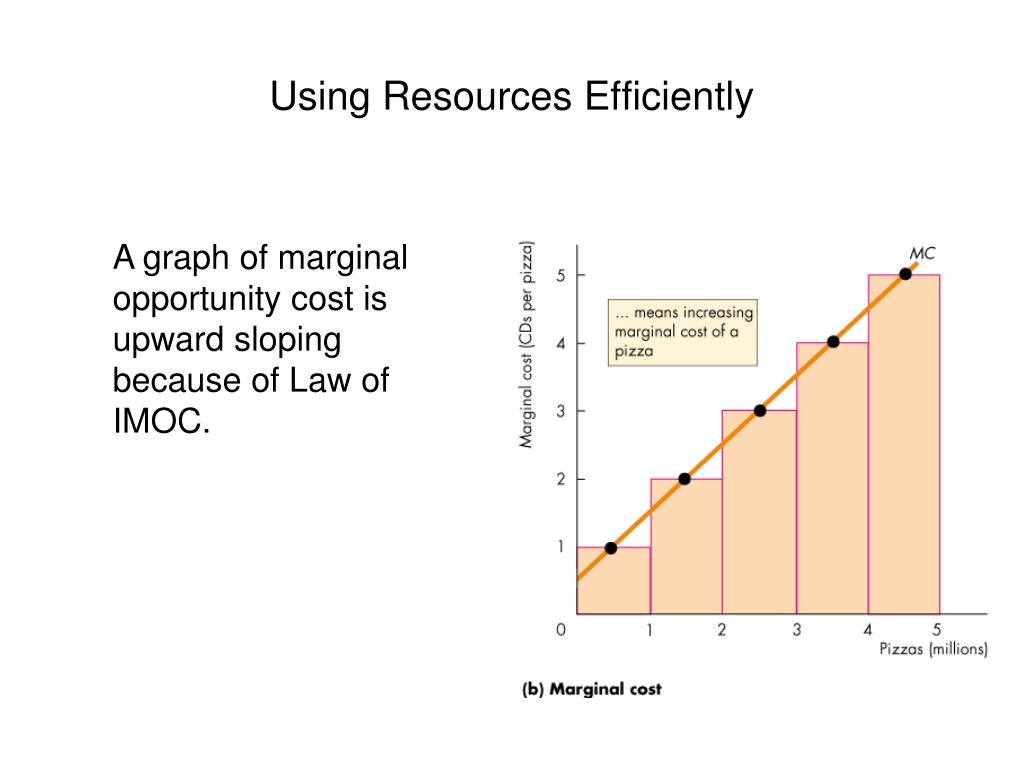 Using Resources Efficiently

A graph of marginal opportunity cost is upward sloping because of Law of IMOC.

Marginal cost (CDs per pizza)

5
4
3
2
1
0

MC

... means increasing marginal cost of a pizza

1 2 3 4 5
Pizzas (millions)

(b) Marginal cost